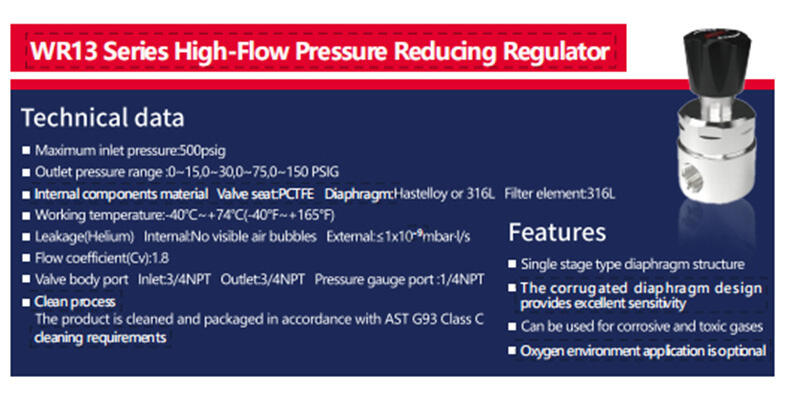 WR13 Series High-Flow Pressure Reducing Regulator

Technical data

■ Maximum inlet pressure:500psig
■ Outlet pressure range :0~15,0~30,0~75,0~150 PSIG
■ Internal components material Valve seat:PCTFE Diaphragm:Hastelloy or 316L Filter element:316L
■ Working temperature:-40°C~+74°C(-40°F~+165°F)
■ Leakage(Helium) Internal:No visible air bubbles External:≤1x10$^{-9}$mbar·l/s
■ Flow coefficient(Cv):1.8
■ Valve body port Inlet:3/4NPT Outlet:3/4NPT Pressure gauge port :1/4NPT
■ Clean process
The product is cleaned and packaged in accordance with AST G93 Class C cleaning requirements

Features

■ Single stage type diaphragm structure
■ The corrugated diaphragm design provides excellent sensitivity
■ Can be used for corrosive and toxic gases
■ Oxygen environment application is optional